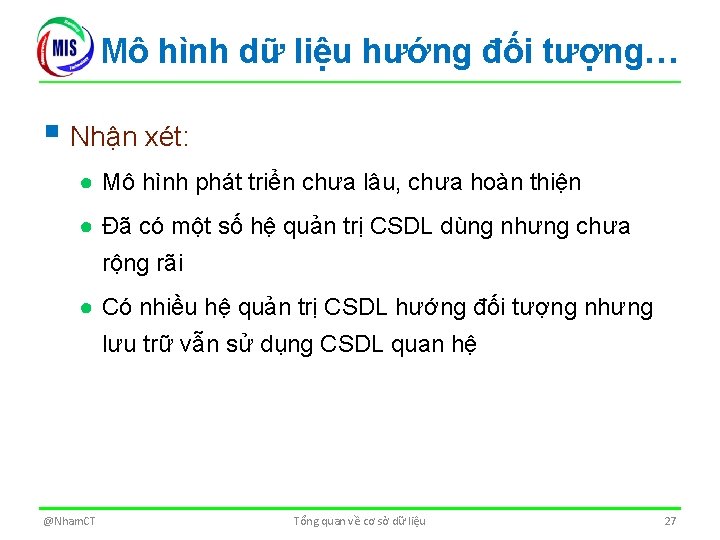 MIS

Mô hình dữ liệu hướng đối tượng…

Nhận xét:

Mô hình phát triển chưa lâu, chưa hoàn thiện

Đã có một số hệ quản trị CSDL dùng nhưng chưa rộng rãi

Có nhiều hệ quản trị CSDL hướng đối tượng nhưng lưu trữ vẫn sử dụng CSDL quan hệ

@NhamCT

Tổng quan về cơ sở dữ liệu

27